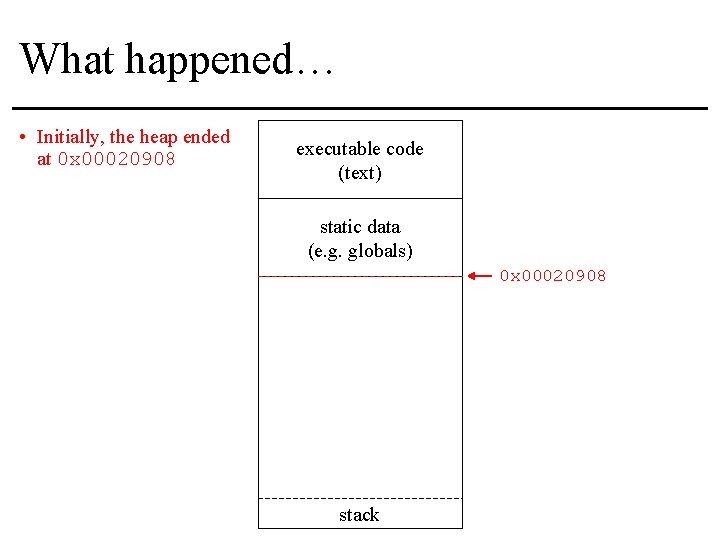 What happened…

• Initially, the heap ended at 0x00020908

executable code
(text)

static data
(e.g. globals)

0x00020908

stack